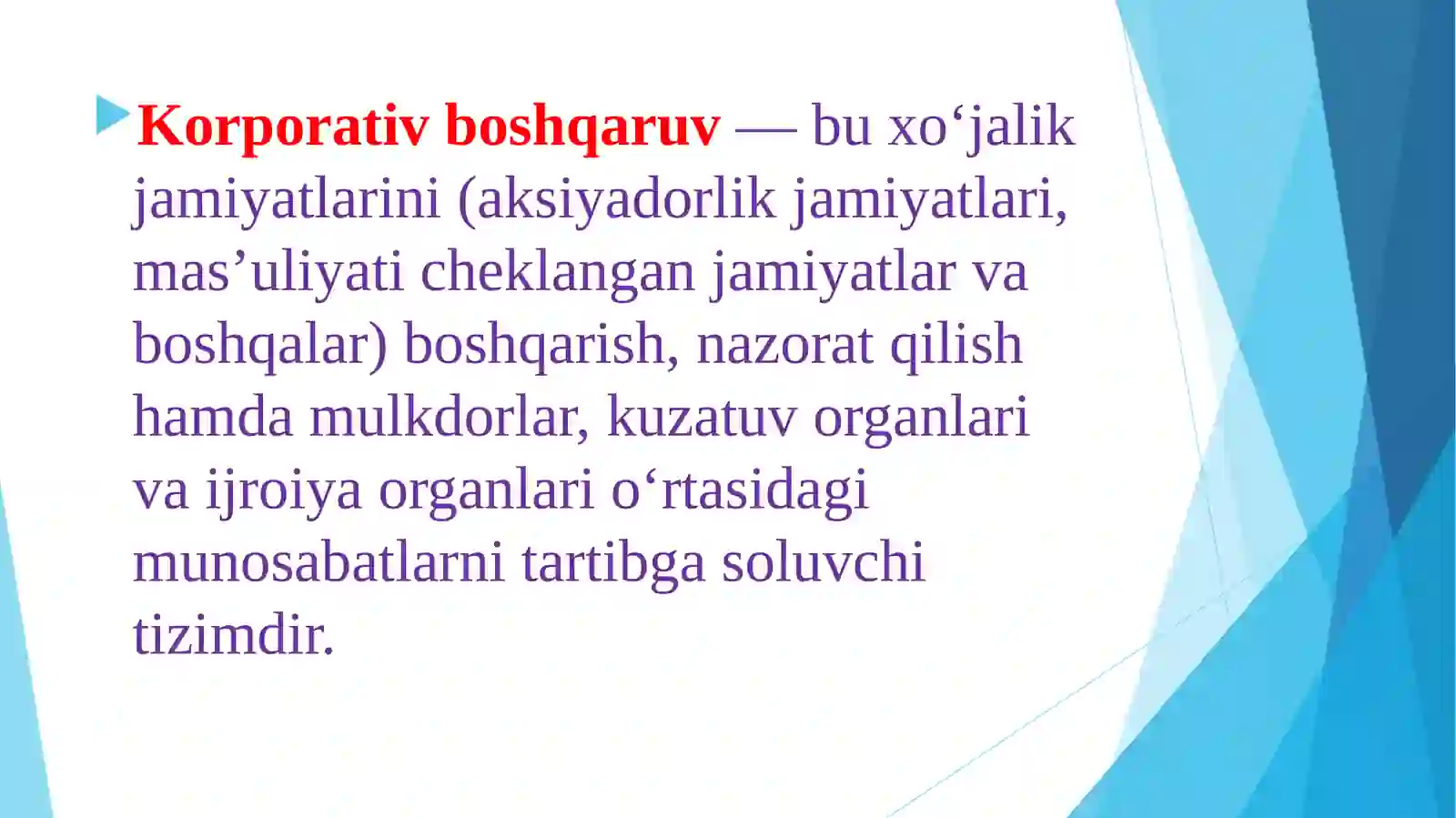 Korporativ boshqaruv — bu xo‘jalik jamiyatlarini (aksiyadorlik jamiyatlari, mas’uliyati cheklangan jamiyatlar va boshqalar) boshqarish, nazorat qilish hamda mulkdorlar, kuzatuv organlari va ijroiya organlari o‘rtasidagi munosabatlarni tartibga soluvchi tizimdir.